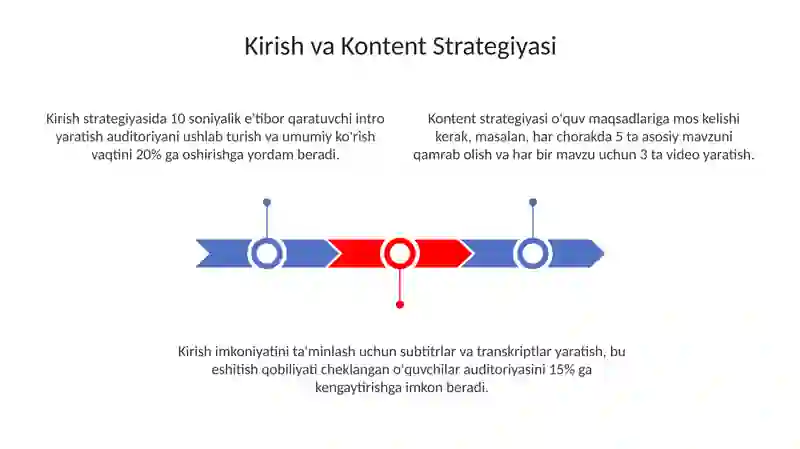 Kirish va Kontent Strategiyasi

Kirish strategiyasida 10 soniyalik e'tibor qaratuvchi intro yaratish auditoriyani ushlab turish va umumiy ko'rish vaqtini 20% ga oshirishga yordam beradi.

Kontent strategiyasi o'quv maqsadlariga mos kelishi kerak, masalan, har chorakda 5 ta asosiy mavzuni qamrab olish va har bir mavzu uchun 3 ta video yaratish.

Kirish imkoniyatini ta'minlash uchun subtitrlar va transkriptlar yaratish, bu eshitish qobiliyati cheklangan o'quvchilar auditoriyasini 15% ga kengaytirishga imkon beradi.